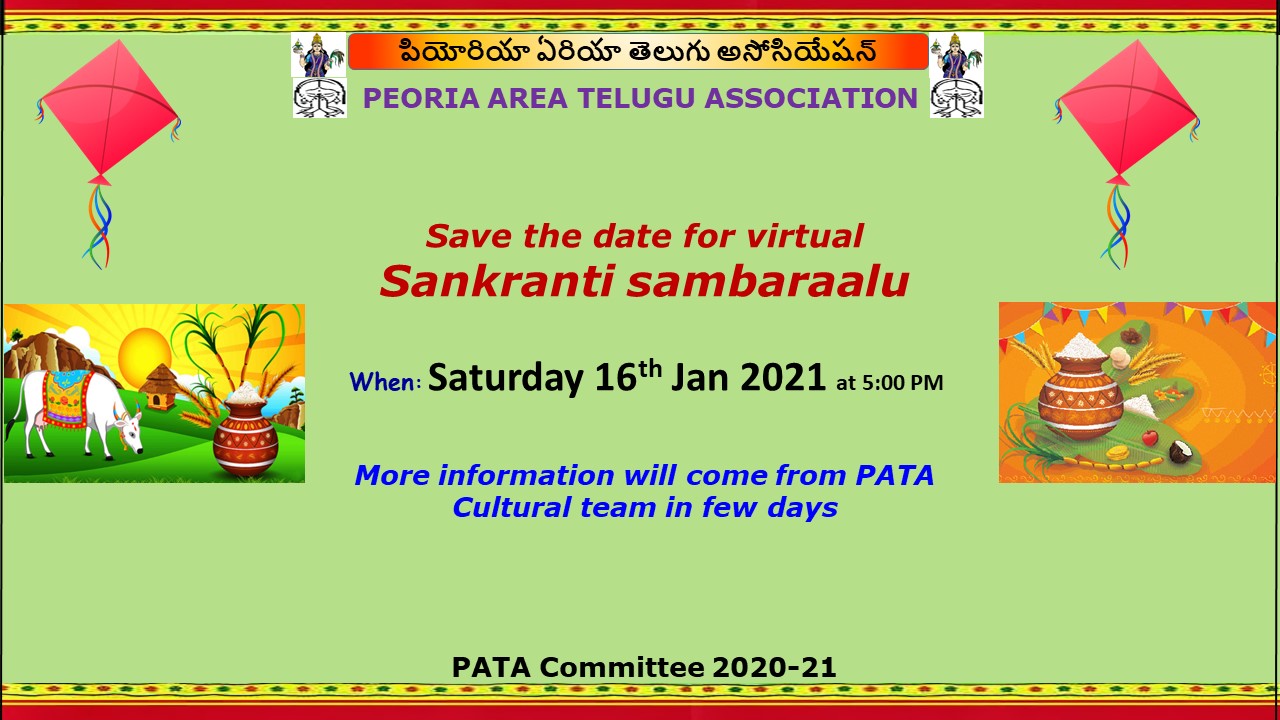 పియోరియా ఏరియా తెలుగు అసోసియేషన్

PEORIA AREA TELUGU ASSOCIATION

Save the date for virtual
Sankranti sambaraalu

When: Saturday 16$^{th}$ Jan 2021 at 5:00 PM

More information will come from PATA Cultural team in few days

PATA Committee 2020-21